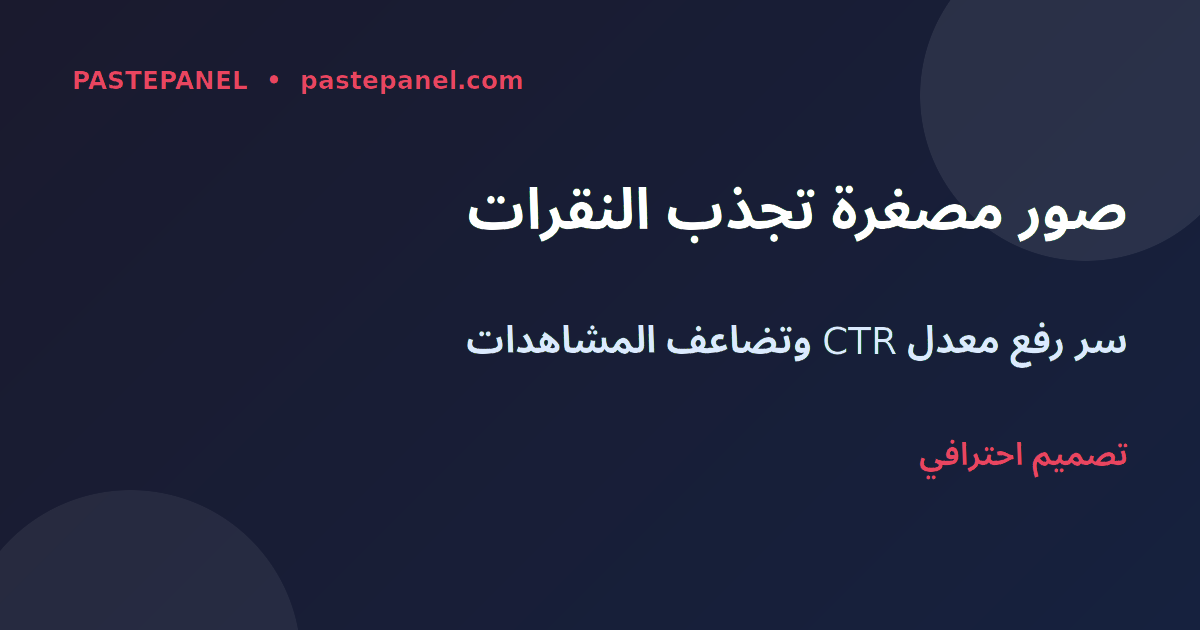 PASTEPANEL • pastepanel.com

صور مصغرة تجذب النقرات

سر رفع معدل CTR وتضاعف المشاهدات

تصميم احترافي